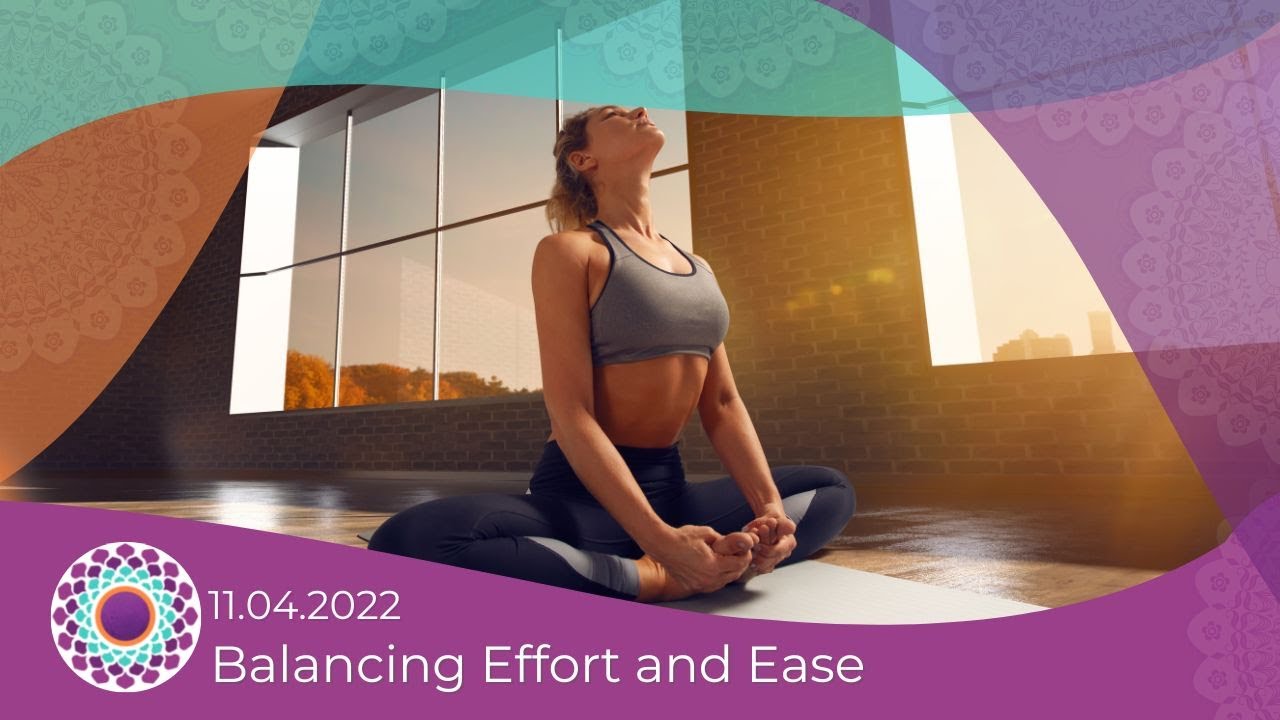 11.04.2022
Balancing Effort and Ease